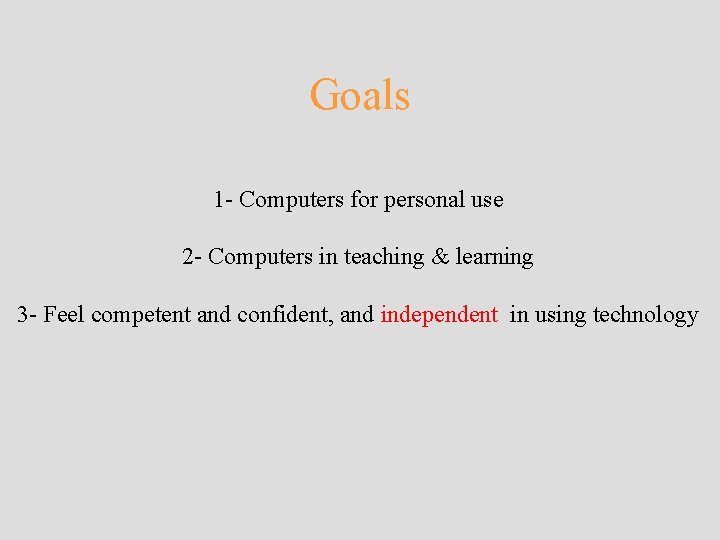 Goals

1- Computers for personal use

2- Computers in teaching & learning

3- Feel competent and confident, and independent in using technology